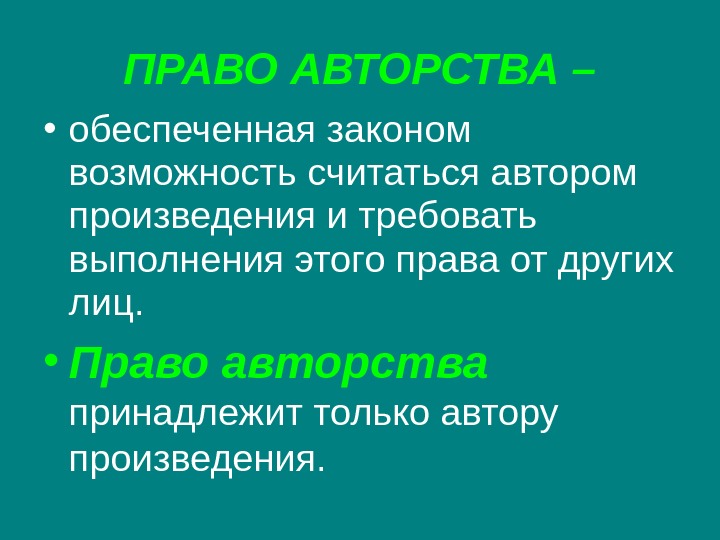 ПРАВО АВТОРСТВА –

• обеспеченная законом возможность считаться автором произведения и требовать выполнения этого права от других лиц.

• Право авторства принадлежит только автору произведения.